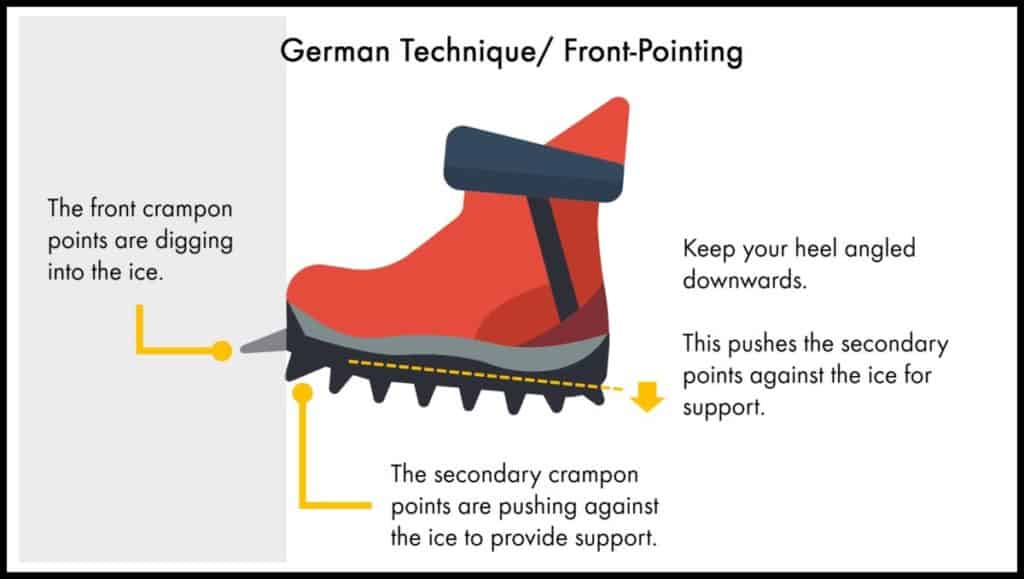 German Technique/ Front-Pointing

The front crampon points are digging into the ice.

Keep your heel angled downwards.

This pushes the secondary points against the ice for support.

The secondary crampon points are pushing against the ice to provide support.